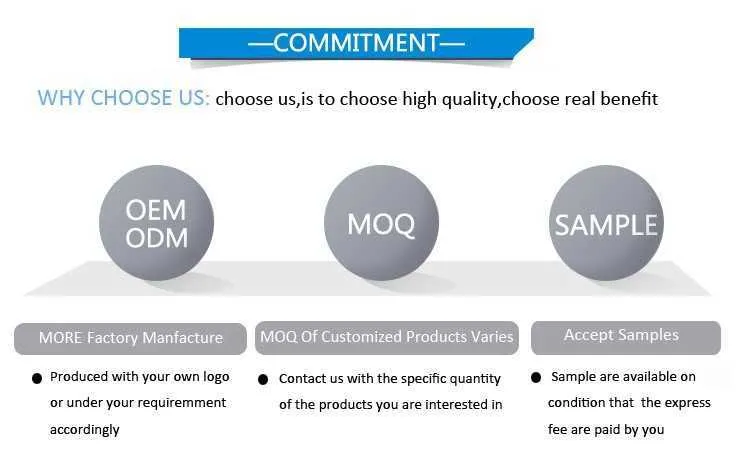 —COMMITMENT—

WHY CHOOSE US: choose us,is to choose high quality,choose real benefit

OEM ODM

MOQ

SAMPLE

MORE Factory Manfacture

● Produced with your own logo or under your requirement accordingly

MOQ Of Customized Products Varies

● Contact us with the specific quantity of the products you are interested in

Accept Samples

● Sample are available on condition that the express fee are paid by you